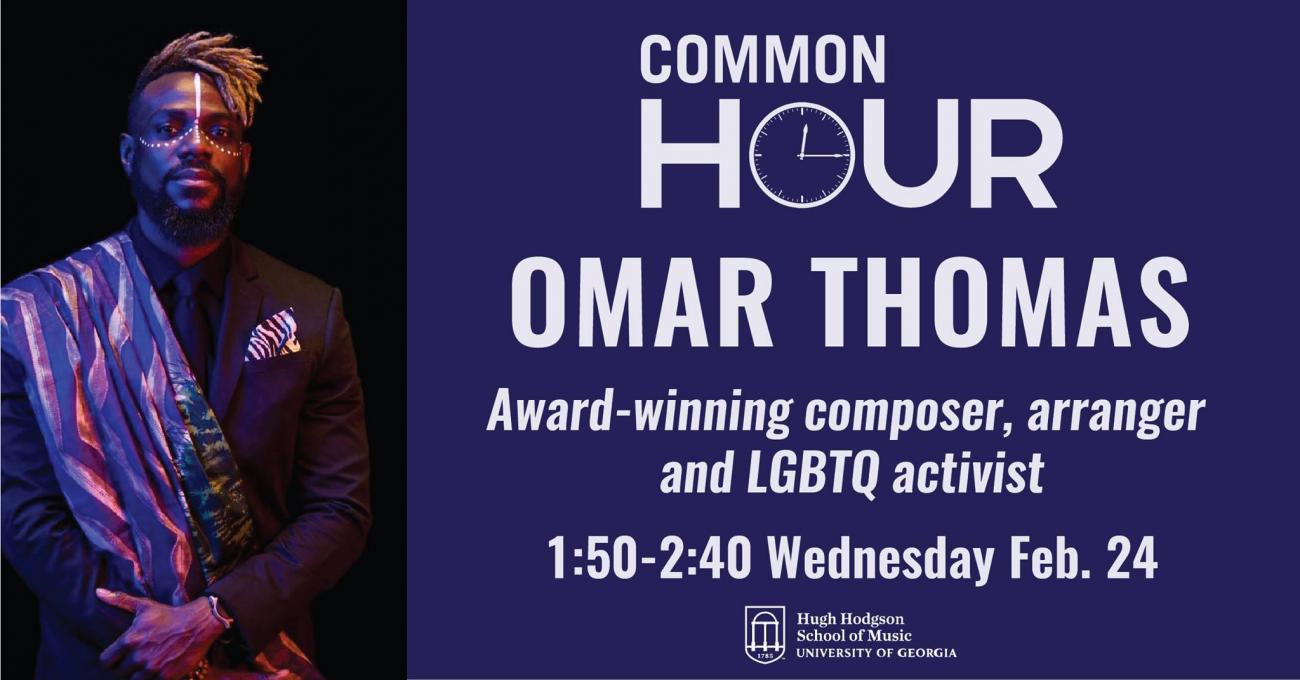 COMMON
HOUR
OMAR THOMAS
Award-winning composer, arranger and LGBTQ activist
1:50-2:40 Wednesday Feb. 24
1785
Hugh Hodgson School of Music
UNIVERSITY OF GEORGIA